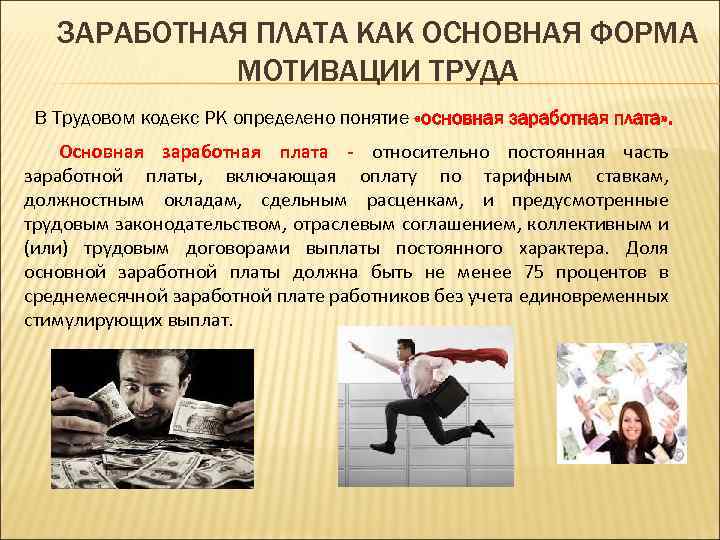 ЗАРАБОТНАЯ ПЛАТА КАК ОСНОВНАЯ ФОРМА МОТИВАЦИИ ТРУДА

В Трудовом кодекс РК определено понятие «основная заработная плата».

Основная заработная плата - относительно постоянная часть заработной платы, включающая оплату по тарифным ставкам, должностным окладам, сдельным расценкам, и предусмотренные трудовым законодательством, отраслевым соглашением, коллективным и (или) трудовым договорами выплаты постоянного характера. Доля основной заработной платы должна быть не менее 75 процентов в среднемесячной заработной плате работников без учета единовременных стимулирующих выплат.